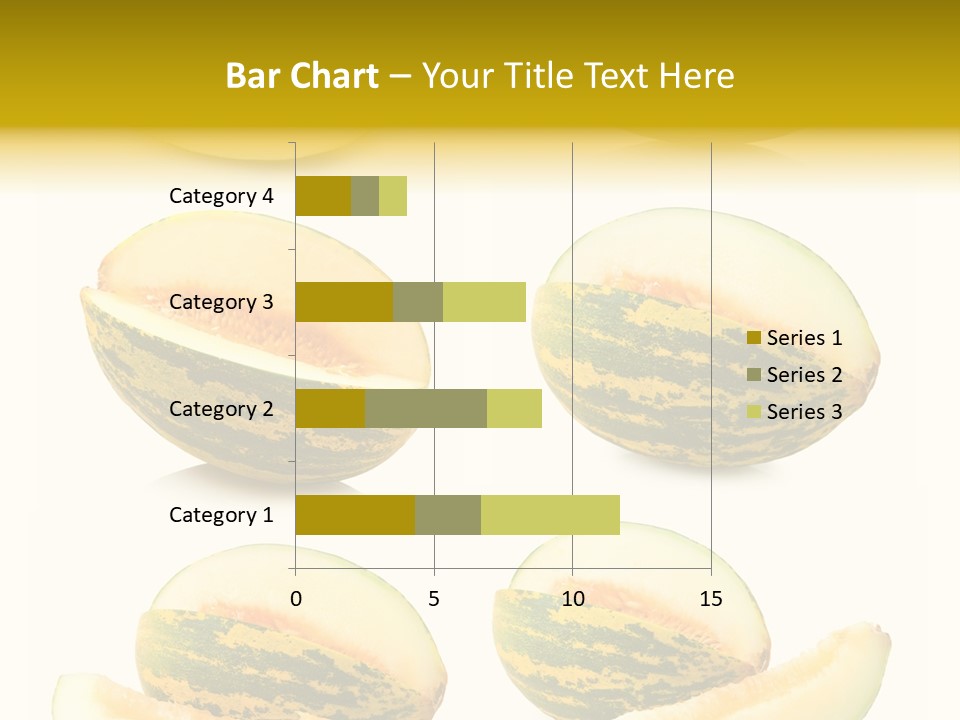 Bar Chart – Your Title Text Here

Category 4
Category 3
Category 2
Category 1

0
5
10
15

Series 1
Series 2
Series 3